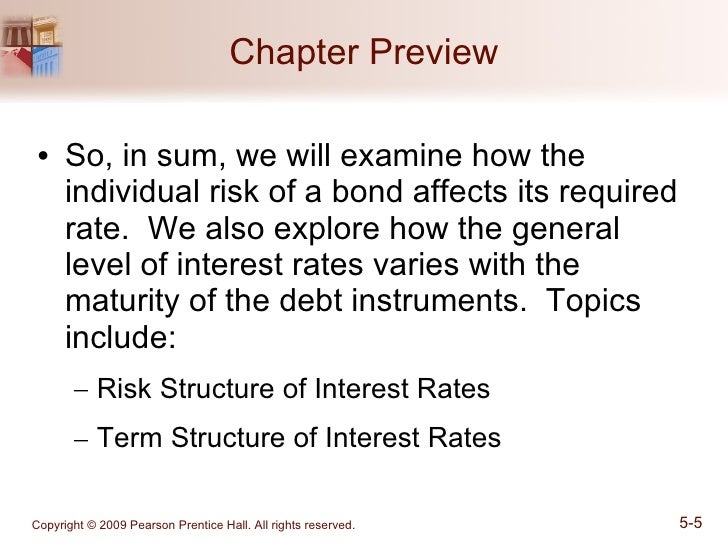 Chapter Preview

• So, in sum, we will examine how the individual risk of a bond affects its required rate. We also explore how the general level of interest rates varies with the maturity of the debt instruments. Topics include:

– Risk Structure of Interest Rates

– Term Structure of Interest Rates

Copyright © 2009 Pearson Prentice Hall. All rights reserved.

5-5